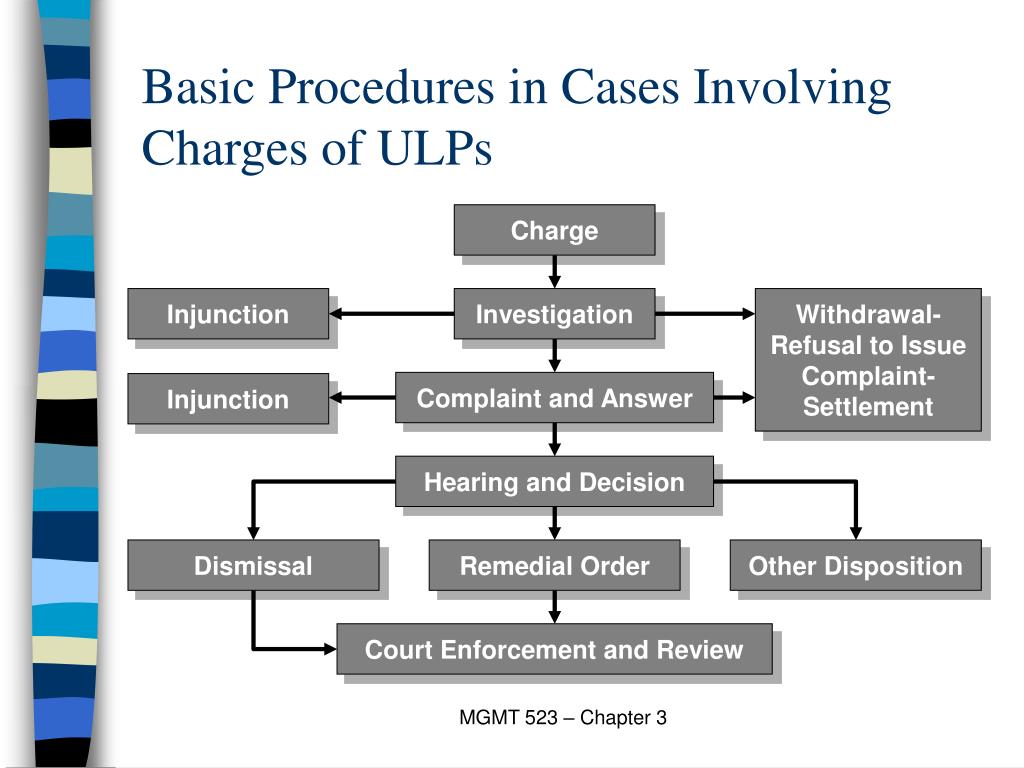 Basic Procedures in Cases Involving Charges of ULPs

Charge

Injunction

Investigation

Withdrawal-Refusal to Issue Complaint-Settlement

Injunction

Complaint and Answer

Hearing and Decision

Dismissal

Remedial Order

Other Disposition

Court Enforcement and Review

MGMT 523 – Chapter 3